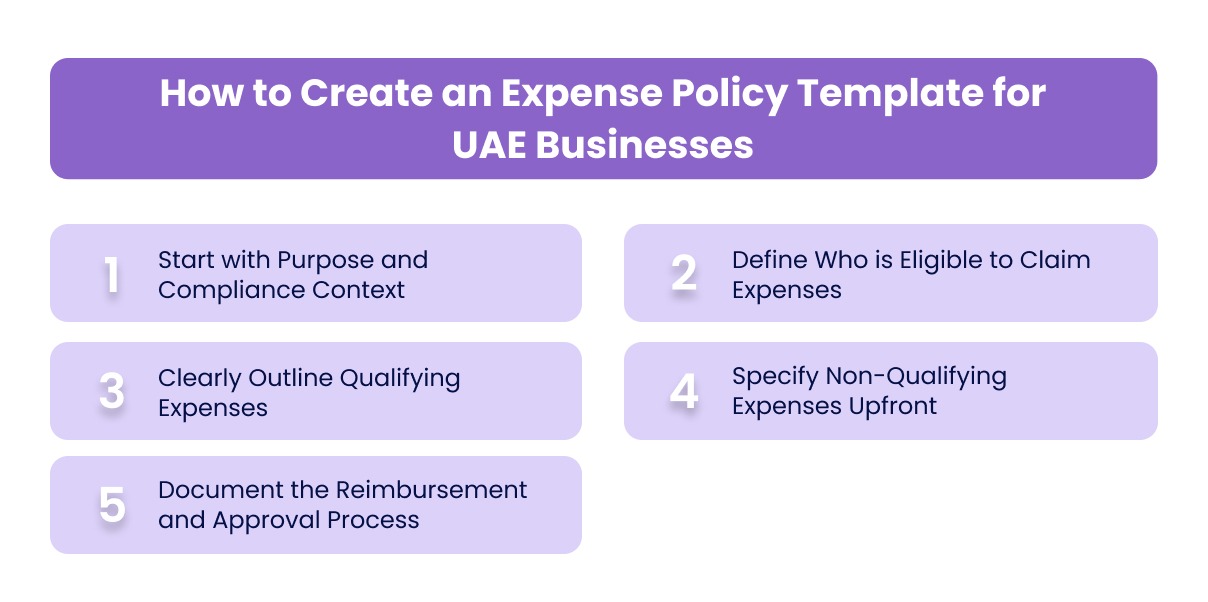 How to Create an Expense Policy Template for UAE Businesses

1 Start with Purpose and Compliance Context

2 Define Who is Eligible to Claim Expenses

3 Clearly Outline Qualifying Expenses

4 Specify Non-Qualifying Expenses Upfront

5 Document the Reimbursement and Approval Process